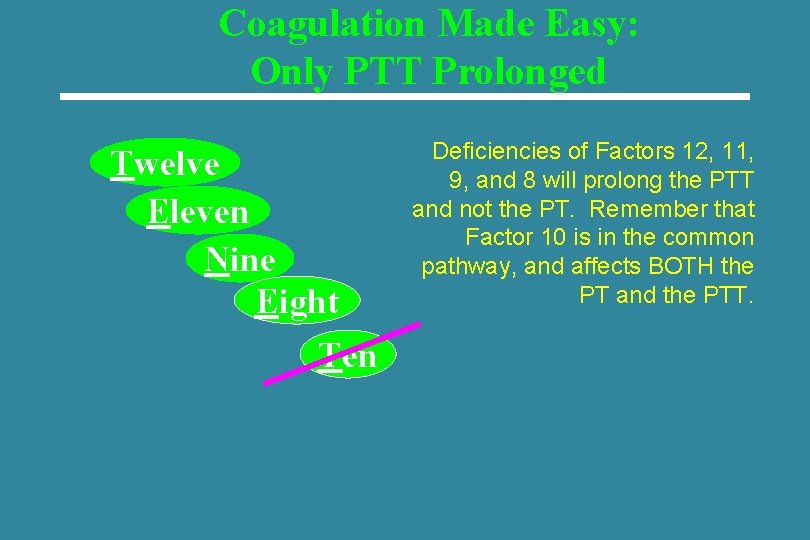 Coagulation Made Easy:
Only PTT Prolonged

Twelve
Eleven
Nine
Eight
Ten

Deficiencies of Factors 12, 11, 9, and 8 will prolong the PTT and not the PT. Remember that Factor 10 is in the common pathway, and affects BOTH the PT and the PTT.